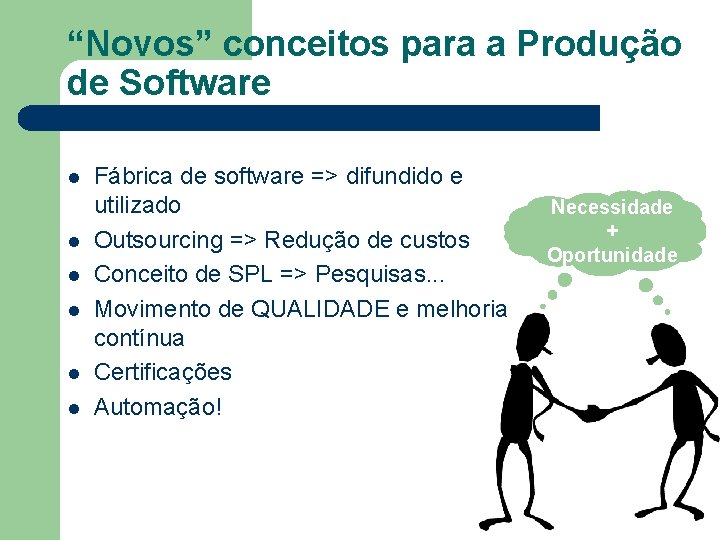 “Novos” conceitos para a Produção de Software

- Fábrica de software => difundido e utilizado
- Outsourcing => Redução de custos
- Conceito de SPL => Pesquisas...
- Movimento de QUALIDADE e melhoria contínua
- Certificações
- Automação!

Necessidade
+
Oportunidade